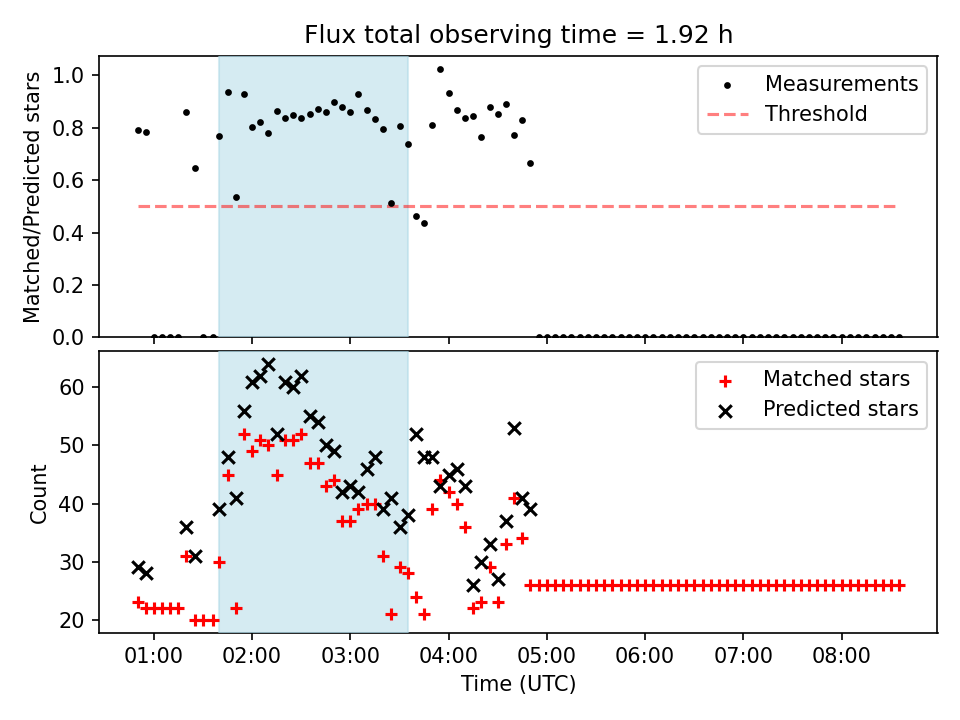 Flux total observing time = 1.92 h

Matched/Predicted stars

1.0
0.8
0.6
0.4
0.2
0.0

Measurements
Threshold

Count

60
50
40
30
20

Matched stars
Predicted stars

01:00
02:00
03:00
04:00
05:00
06:00
07:00
08:00

Time (UTC)